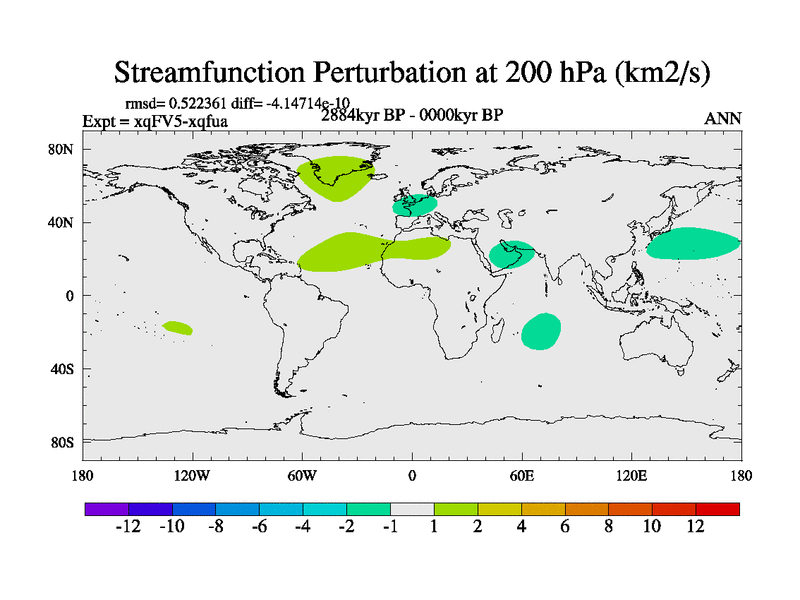 Streamfunction Perturbation at 200 hPa (km2/s)

rmsd= 0.522361 diff= -4.14714e-10
Expt = xqFV5-xqfua
2884kyr BP - 0000kyr BP
ANN

80N
40N
0
40S
80S

180
120W
60W
0
60E
120E
180

-12 -10 -8 -6 -4 -2 -1 1 2 4 6 8 10 12